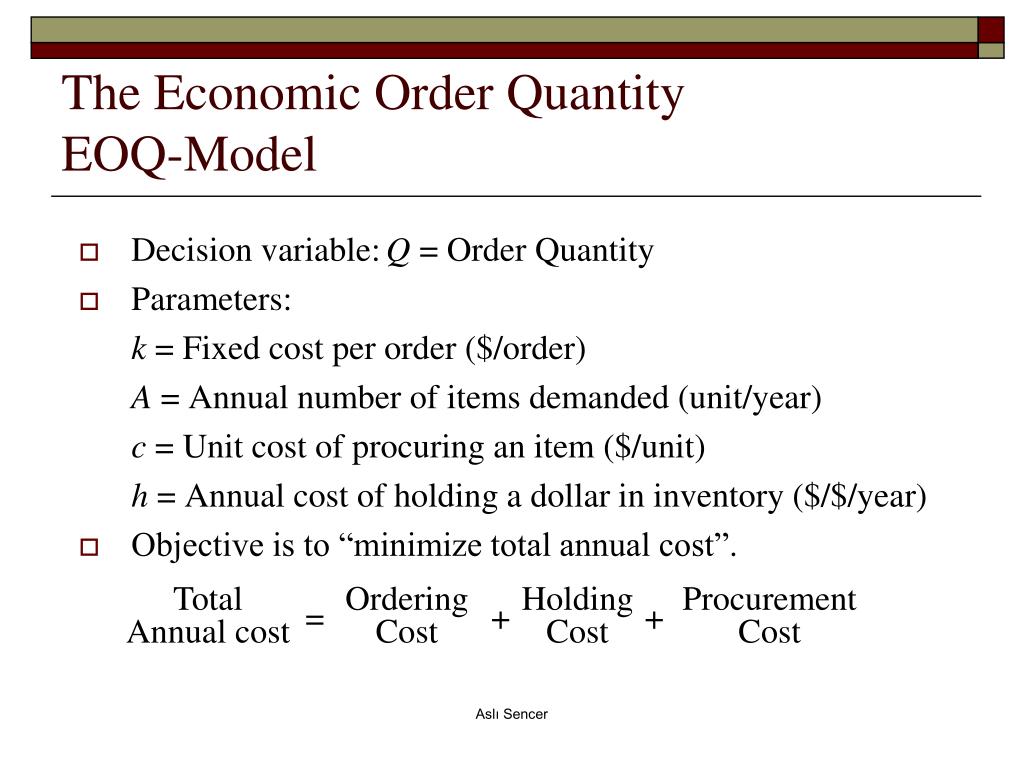 The Economic Order Quantity
EOQ-Model

Decision variable: $Q$ = Order Quantity

Parameters:

$k$ = Fixed cost per order (\$/order)

$A$ = Annual number of items demanded (unit/year)

$c$ = Unit cost of procuring an item (\$/unit)

$h$ = Annual cost of holding a dollar in inventory (\$/\$/year)

Objective is to “minimize total annual cost”.

Total Annual cost = Ordering Cost + Holding Cost + Procurement Cost

Aslı Sencer